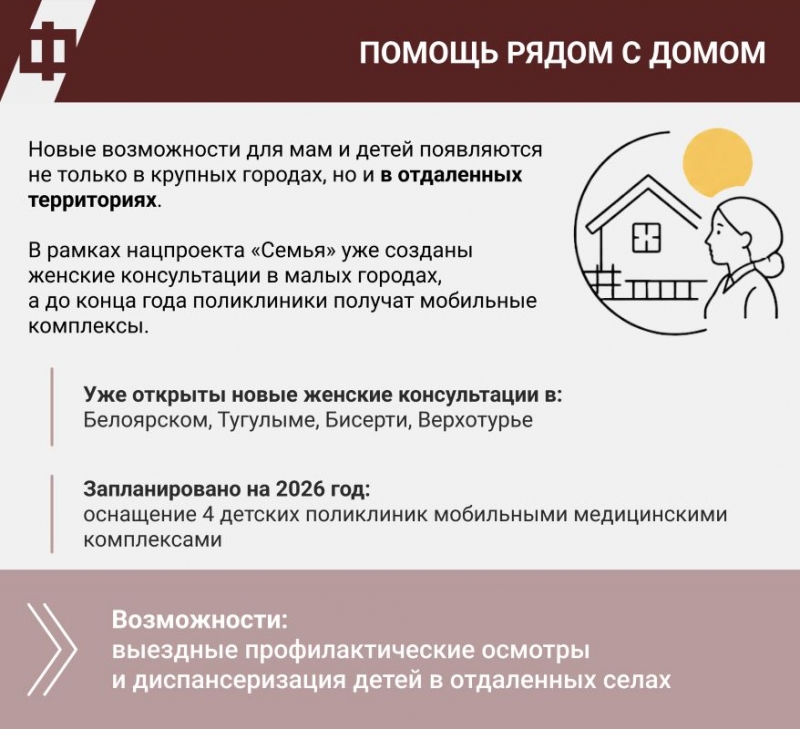 Ф

ПОМОЩЬ РЯДОМ С ДОМОМ

Новые возможности для мам и детей появляются не только в крупных городах, но и в отдаленных территориях.

В рамках нацпроекта «Семья» уже созданы женские консультации в малых городах, а до конца года поликлиники получат мобильные комплексы.

Уже открыты новые женские консультации в:
Белоярском, Тугулыме, Бисерти, Верхотурье

Запланировано на 2026 год:
оснащение 4 детских поликлиник мобильными медицинскими комплексами

Возможности:
выездные профилактические осмотры и диспансеризация детей в отдаленных селах